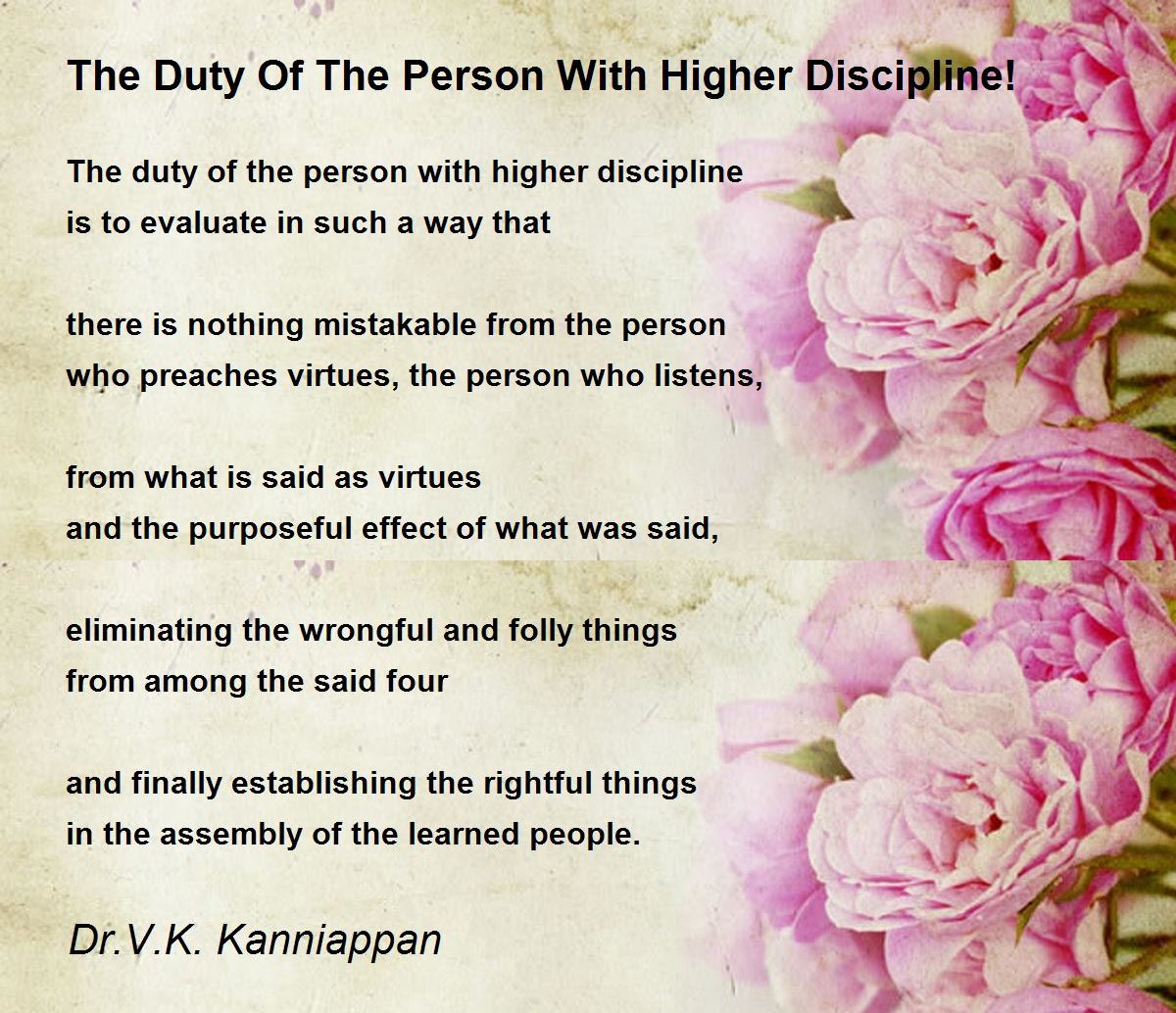 The Duty Of The Person With Higher Discipline!

The duty of the person with higher discipline
is to evaluate in such a way that

there is nothing mistakable from the person
who preaches virtues, the person who listens,

from what is said as virtues
and the purposeful effect of what was said,

eliminating the wrongful and folly things
from among the said four

and finally establishing the rightful things
in the assembly of the learned people.

Dr.V.K. Kanniappan